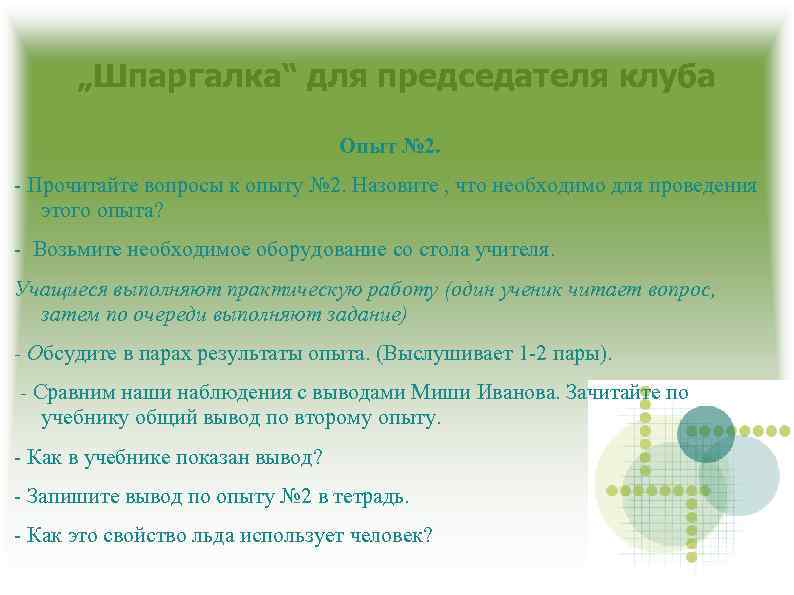 „Шпаргалка“ для председателя клуба

Опыт №2.

- Прочитайте вопросы к опыту №2. Назовите , что необходимо для проведения этого опыта?

- Возьмите необходимое оборудование со стола учителя.

Учащиеся выполняют практическую работу (один ученик читает вопрос, затем по очереди выполняют задание)

- Обсудите в парах результаты опыта. (Выслушивает 1-2 пары).

- Сравним наши наблюдения с выводами Миши Иванова. Зачитайте по учебнику общий вывод по второму опыту.

- Как в учебнике показан вывод?

- Запишите вывод по опыту №2 в тетрадь.

- Как это свойство льда использует человек?